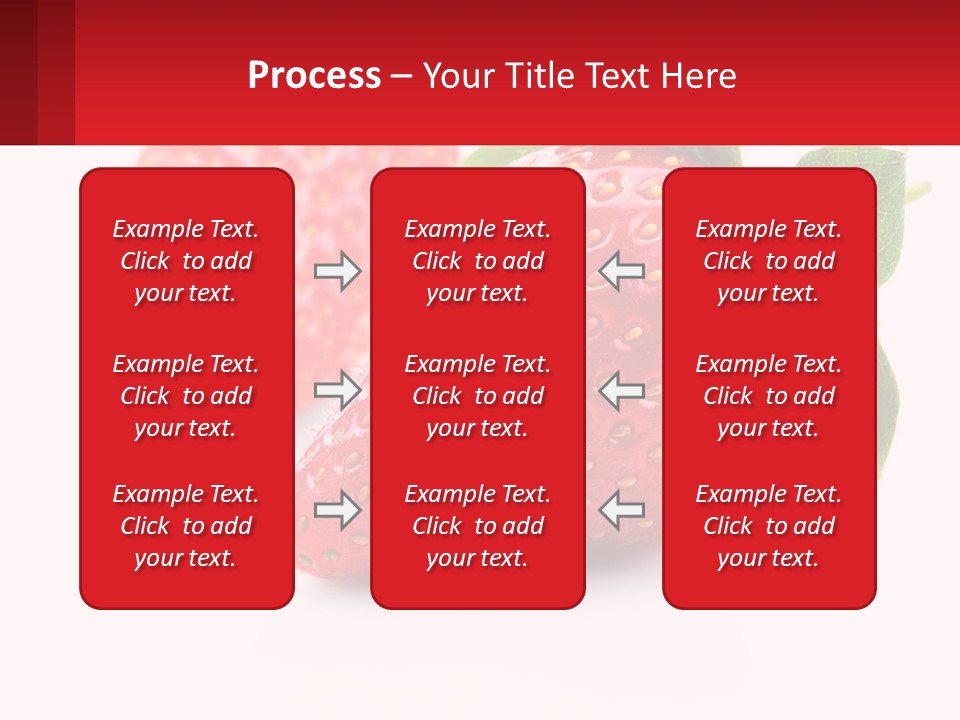 Process – Your Title Text Here

Example Text. Click to add your text.

Example Text. Click to add your text.

Example Text. Click to add your text.

Example Text. Click to add your text.

Example Text. Click to add your text.

Example Text. Click to add your text.

Example Text. Click to add your text.

Example Text. Click to add your text.

Example Text. Click to add your text.